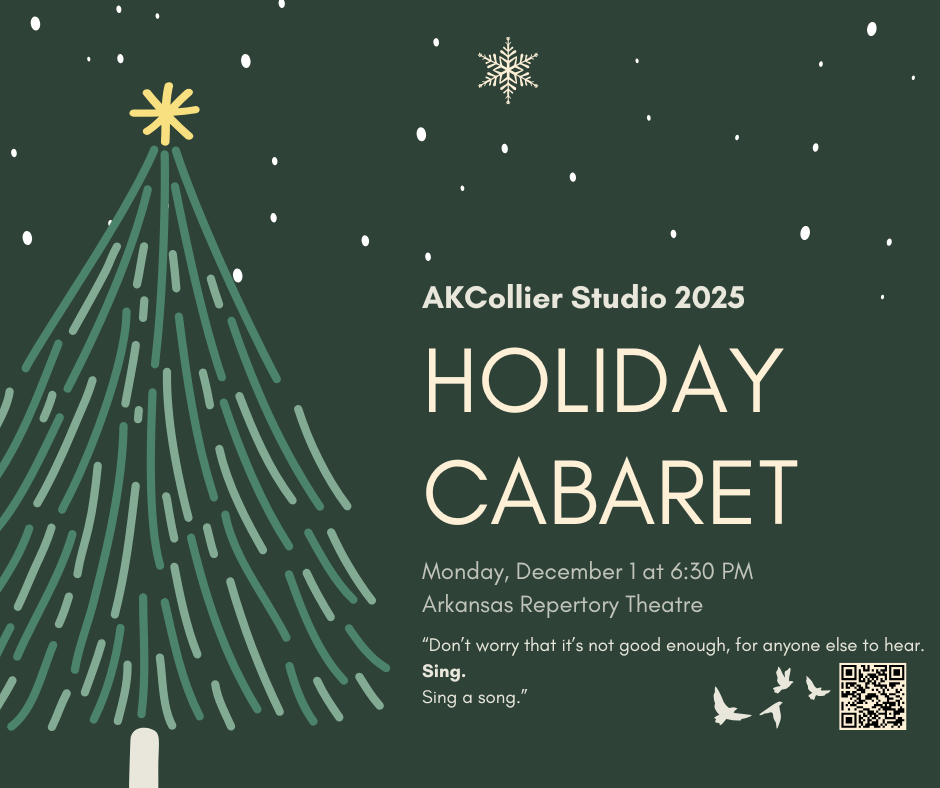 AKCollier Studio 2025

HOLIDAY CABARET

Monday, December 1 at 6:30 PM
Arkansas Repertory Theatre

“Don’t worry that it’s not good enough, for anyone else to hear.
Sing.
Sing a song.”